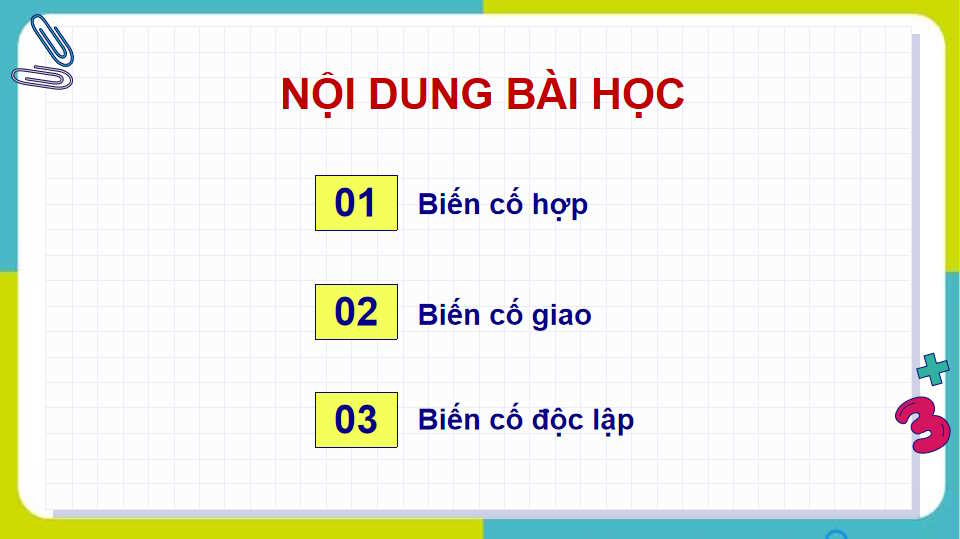 NỘI DUNG BÀI HỌC

01 Biến cố hợp

02 Biến cố giao

03 Biến cố độc lập